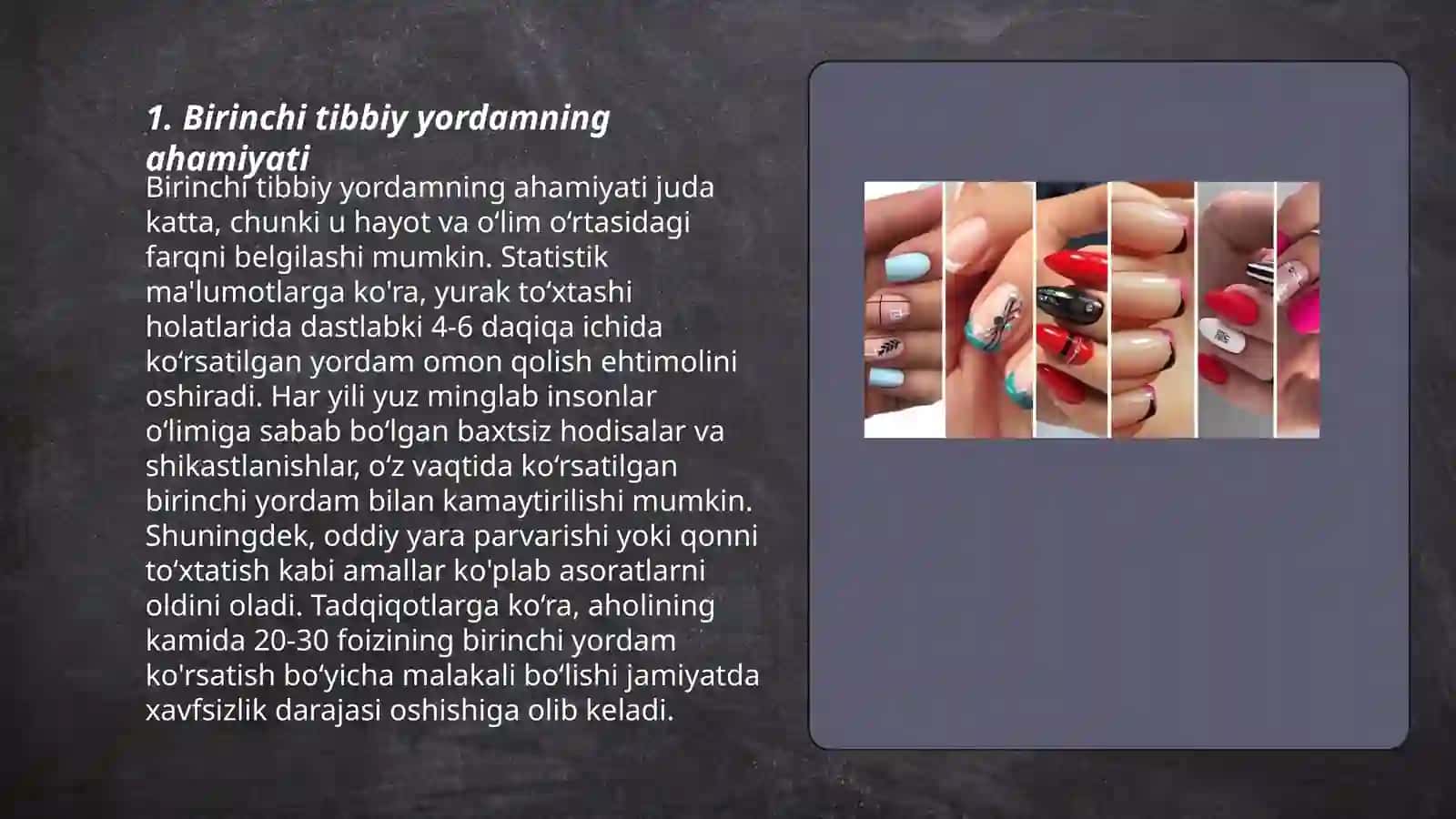 1. Birinchi tibbiy yordamning ahamiyati

Birinchi tibbiy yordamning ahamiyati juda katta, chunki u hayot va o‘lim o‘rtasidagi farqni belgilashi mumkin. Statistik ma'lumotlarga ko'ra, yurak to‘xtashi holatlarida dastlabki 4-6 daqiqa ichida ko‘rsatilgan yordam omon qolish ehtimolini oshiradi. Har yili yuz minglab insonlar o‘limiga sabab bo‘lgan baxtsiz hodisalar va shikastlanishlar, o‘z vaqtida ko‘rsatilgan birinchi yordam bilan kamaytirilishi mumkin. Shuningdek, oddiy yara parvarishi yoki qonni to‘xtatish kabi amallar ko'plab asoratlarni oldini oladi. Tadqiqotlarga ko‘ra, aholining kamida 20-30 foizining birinchi yordam ko'rsatish bo‘yicha malakali bo‘lishi jamiyatda xavfsizlik darajasi oshishiga olib keladi.